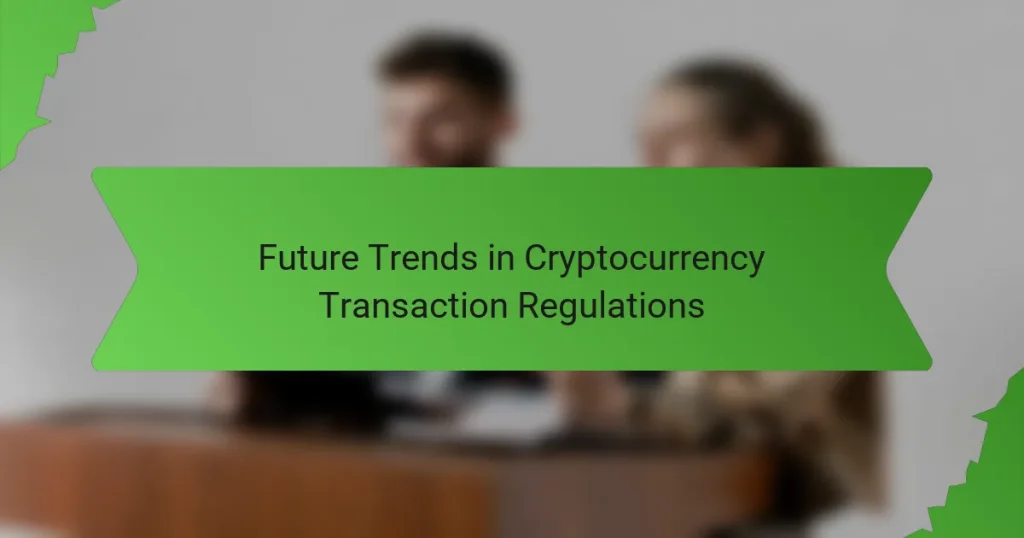 Future Trends in Cryptocurrency Transaction Regulations